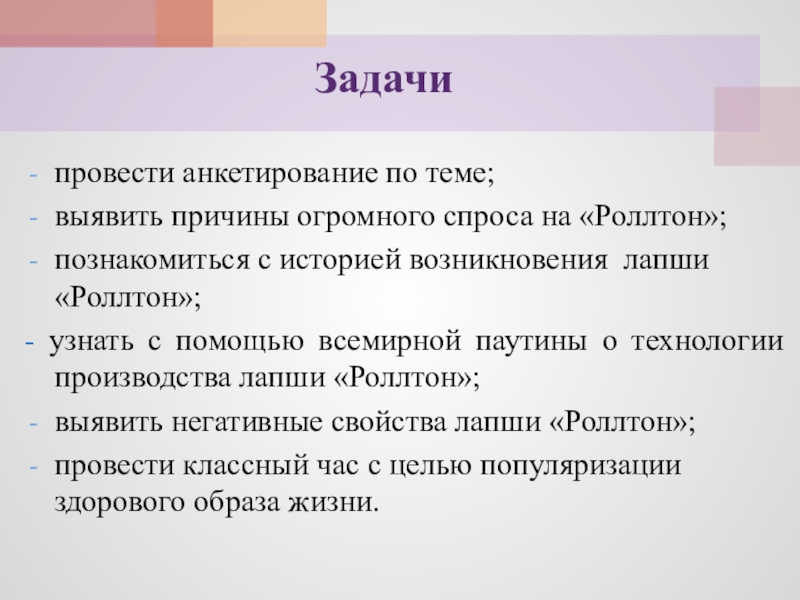 Задачи

- провести анкетирование по теме;
- выявить причины огромного спроса на «Роллтон»;
- познакомиться с историей возникновения лапши «Роллтон»;
- узнать с помощью всемирной паутины о технологии производства лапши «Роллтон»;
- выявить негативные свойства лапши «Роллтон»;
- провести классный час с целью популяризации здорового образа жизни.